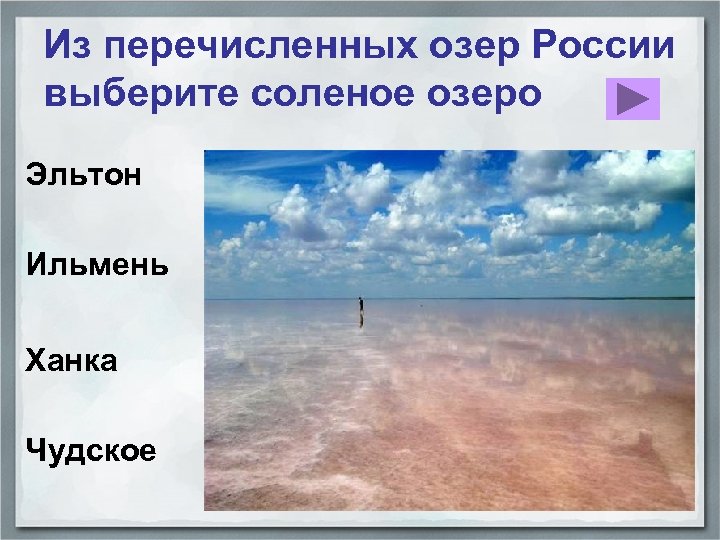 Из перечисленных озер России выберите соленое озеро

Эльтон

Ильмень

Ханка

Чудское